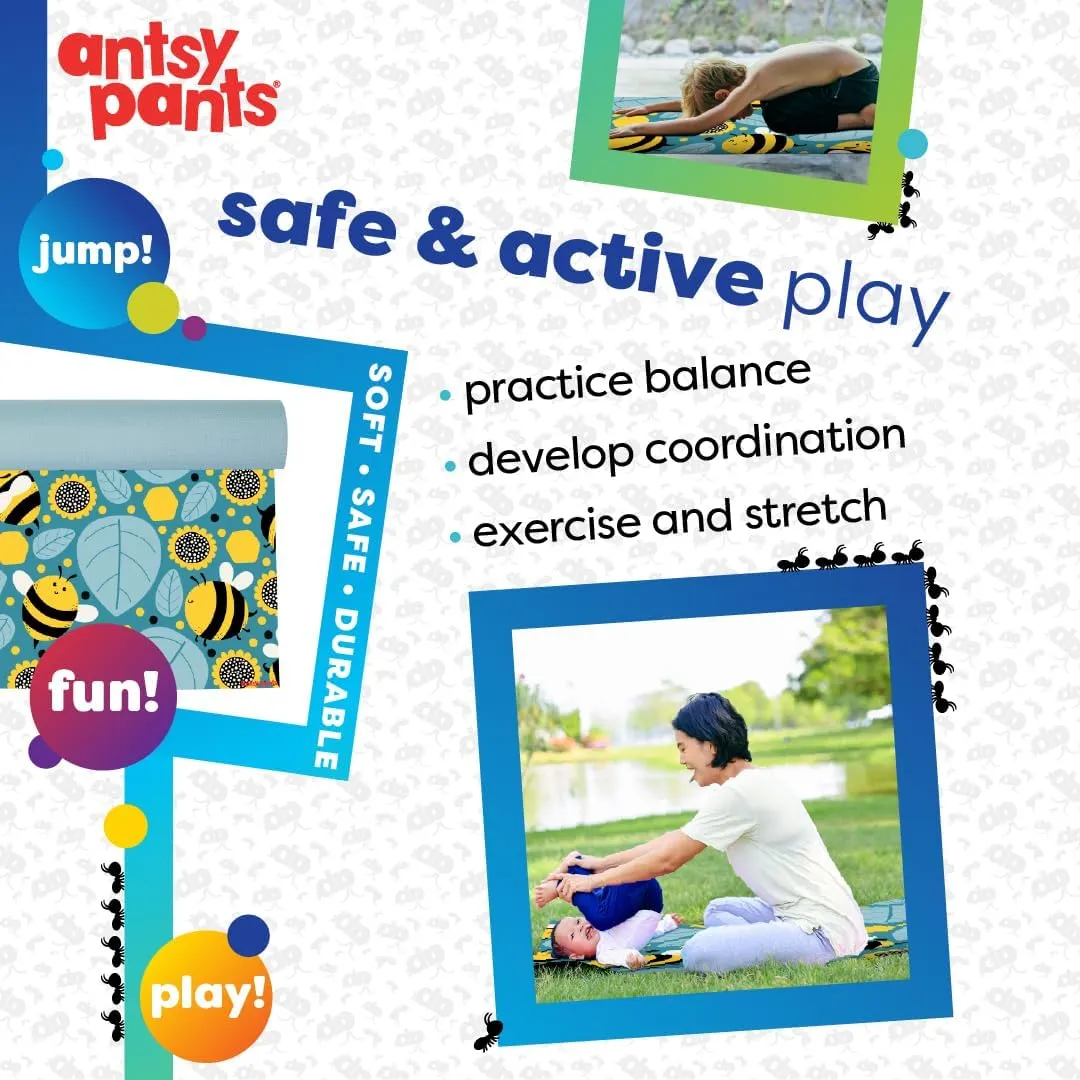 antsy pants®

jump!

safe & active play

SOFT • SAFE • DURABLE

• practice balance
• develop coordination
• exercise and stretch

fun!

play!